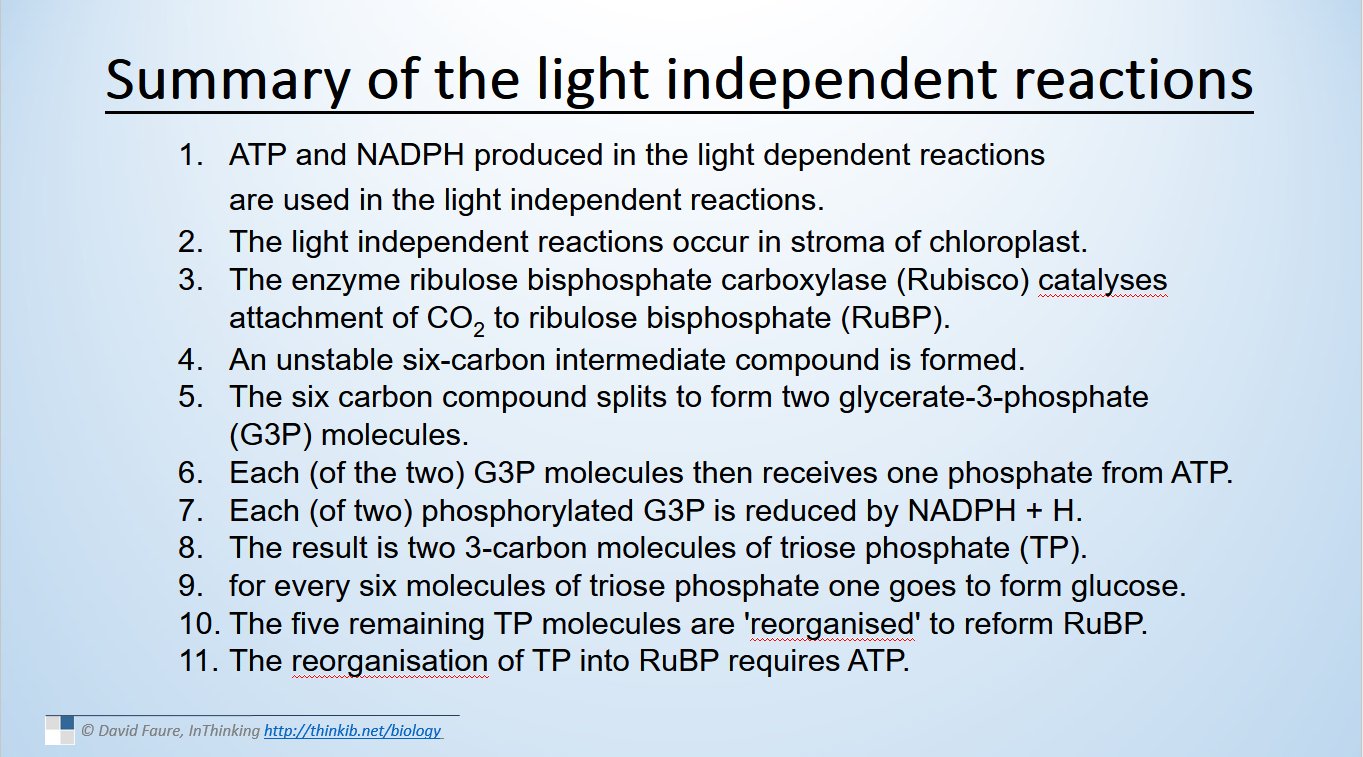 Summary of the light independent reactions

1. ATP and NADPH produced in the light dependent reactions are used in the light independent reactions.
2. The light independent reactions occur in stroma of chloroplast.
3. The enzyme ribulose bisphosphate carboxylase (Rubisco) catalyses attachment of $CO_2$ to ribulose bisphosphate (RuBP).
4. An unstable six-carbon intermediate compound is formed.
5. The six carbon compound splits to form two glycerate-3-phosphate (G3P) molecules.
6. Each (of the two) G3P molecules then receives one phosphate from ATP.
7. Each (of two) phosphorylated G3P is reduced by NADPH + H.
8. The result is two 3-carbon molecules of triose phosphate (TP).
9. for every six molecules of triose phosphate one goes to form glucose.
10. The five remaining TP molecules are 'reorganised' to reform RuBP.
11. The reorganisation of TP into RuBP requires ATP.

© David Faure, InThinking http://thinkib.net/biology